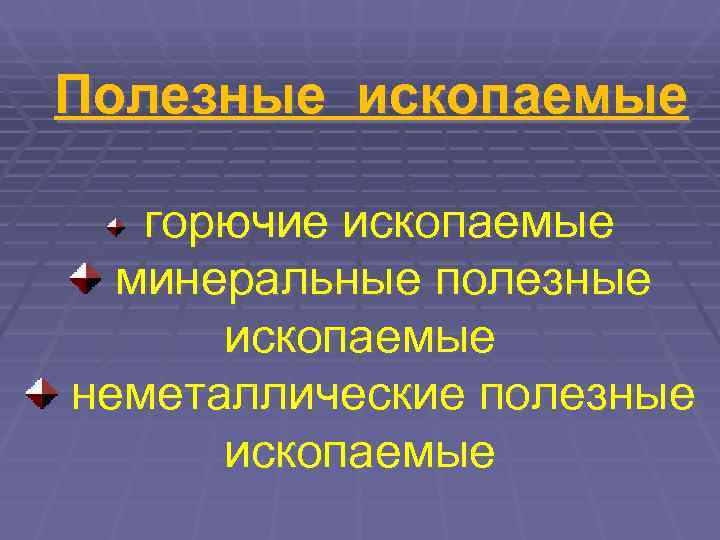 Полезные ископаемые

горючие ископаемые

минеральные полезные ископаемые

неметаллические полезные ископаемые